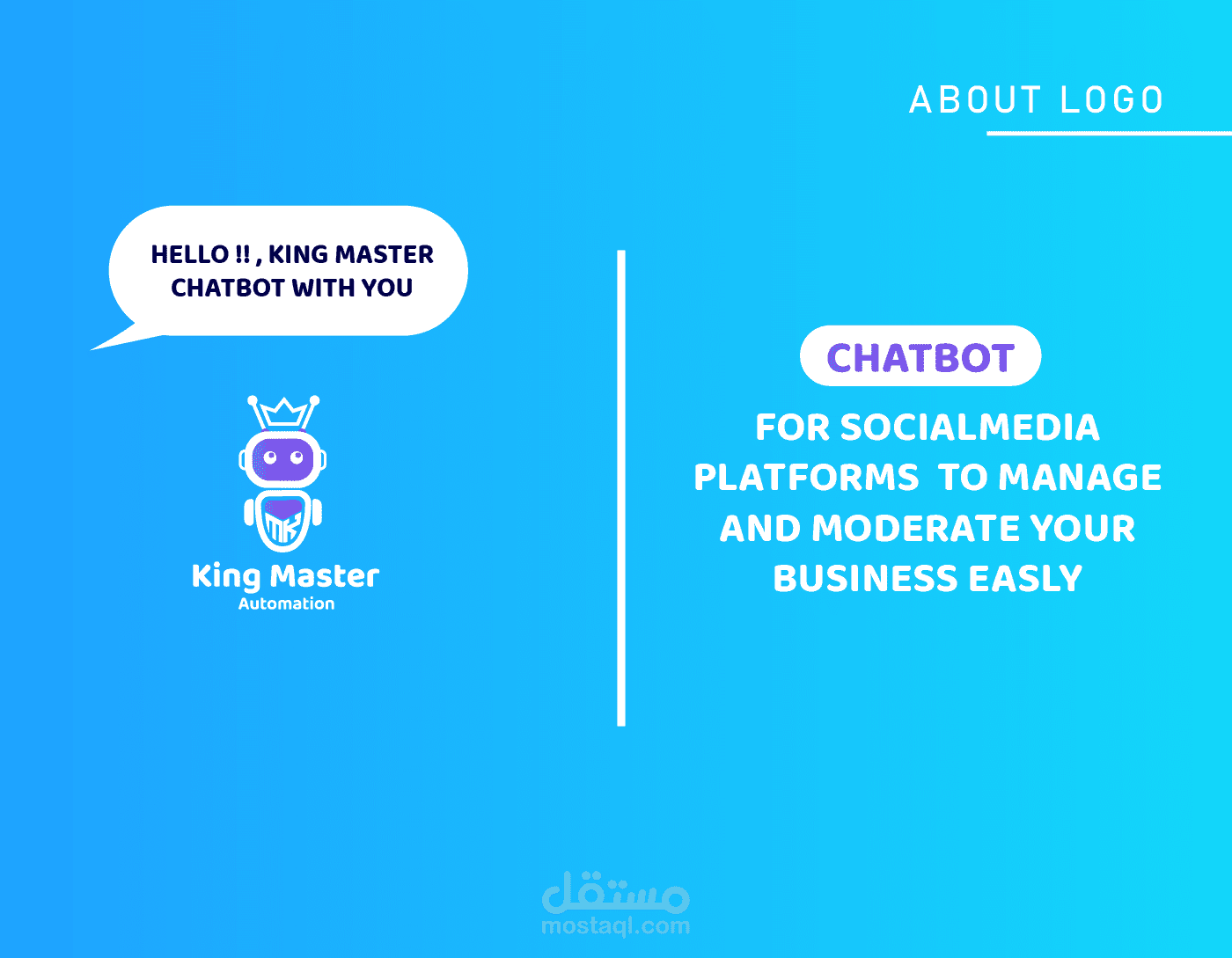 ABOUT LOGO

HELLO !! , KING MASTER CHATBOT WITH YOU

MK

King Master
Automation

CHATBOT

FOR SOCIALMEDIA PLATFORMS TO MANAGE AND MODERATE YOUR BUSINESS EASLY

مستقل
mostaql.com